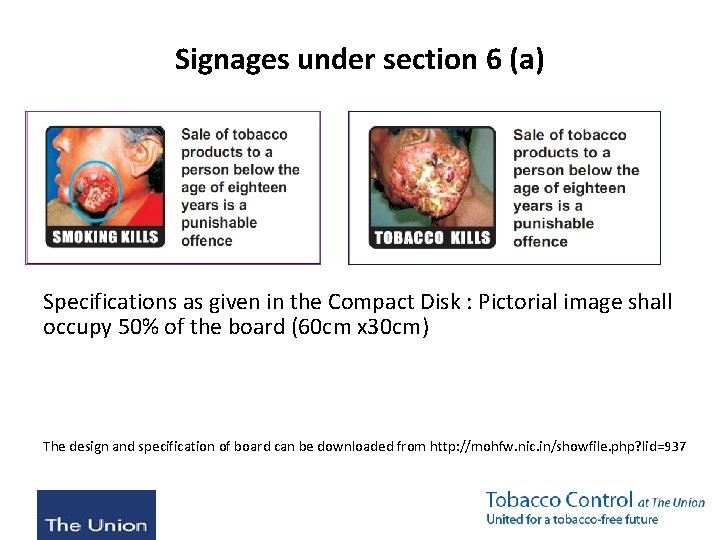 Signages under section 6 (a)

SMOKING KILLS

Sale of tobacco products to a person below the age of eighteen years is a punishable offence

TOBACCO KILLS

Sale of tobacco products to a person below the age of eighteen years is a punishable offence

Specifications as given in the Compact Disk : Pictorial image shall occupy 50% of the board (60cm x30cm)

The design and specification of board can be downloaded from http://mohfw.nic.in/showfile.php?lid=937

The Union

Tobacco Control at The Union
United for a tobacco-free future